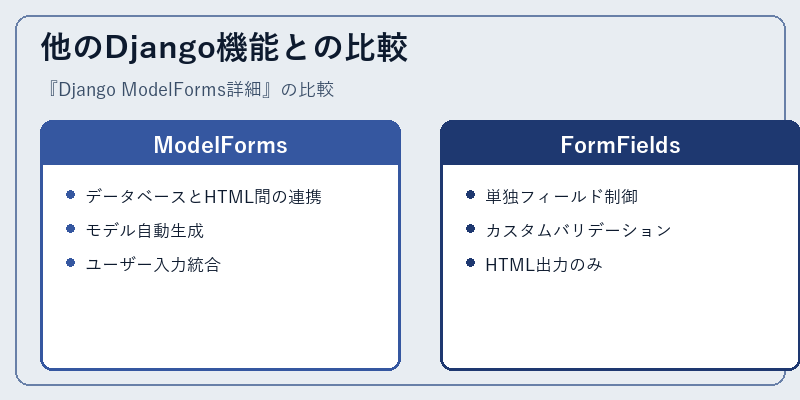 他のDjango機能との比較

『Django ModelForms詳細』の比較

ModelForms

- データベースとHTML間の連携
- モデル自動生成
- ユーザー入力統合

FormFields

- 単独フィールド制御
- カスタムバリデーション
- HTML出力のみ